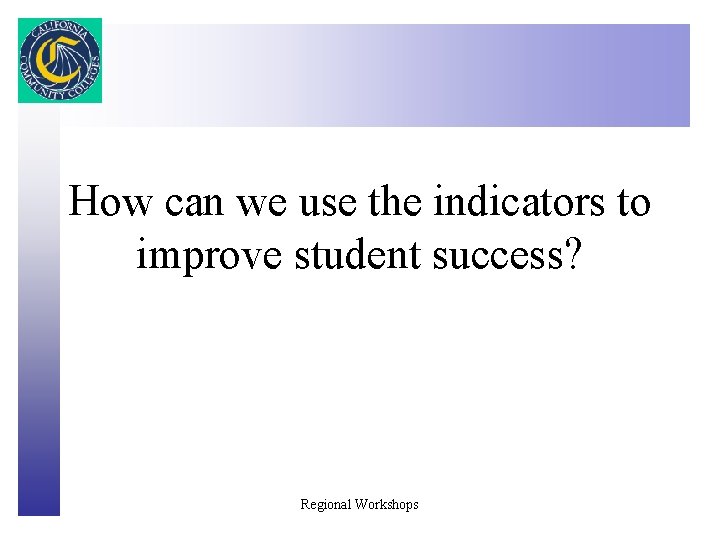 CALIFORNIA COMMUNITY COLLEGES

How can we use the indicators to improve student success?

Regional Workshops